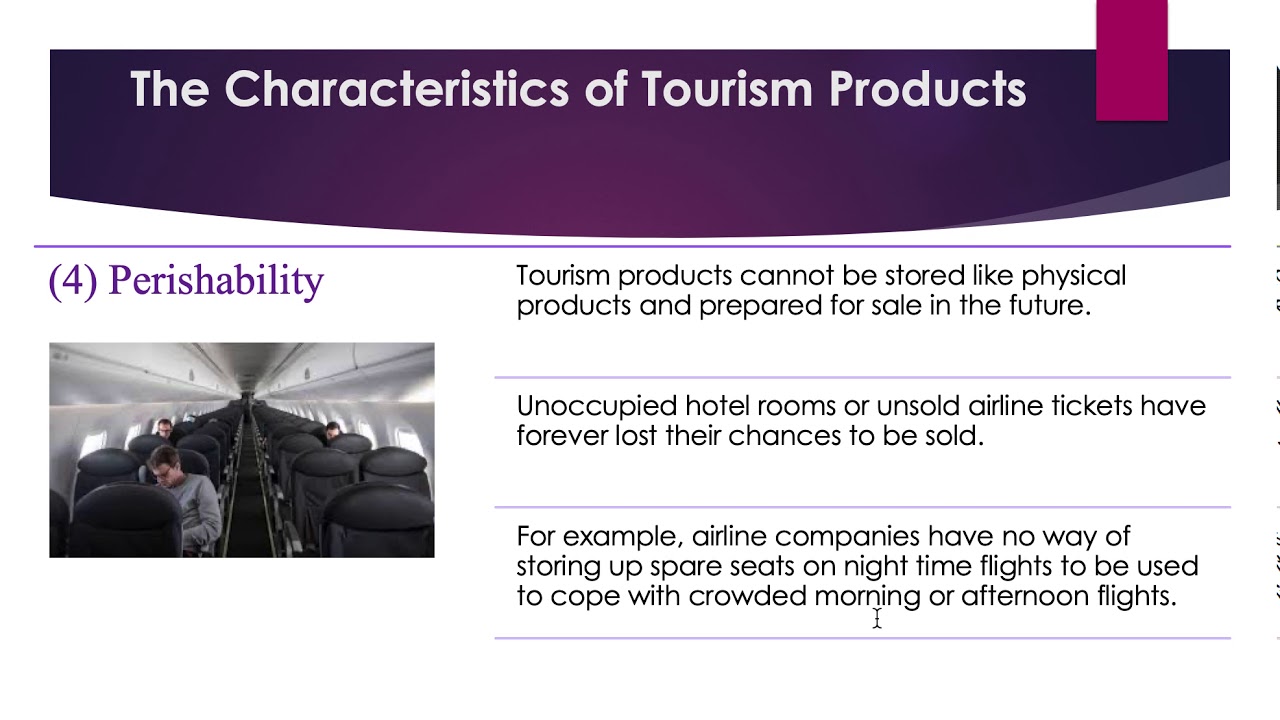 The Characteristics of Tourism Products

(4) Perishability

Tourism products cannot be stored like physical products and prepared for sale in the future.

Unoccupied hotel rooms or unsold airline tickets have forever lost their chances to be sold.

For example, airline companies have no way of storing up spare seats on night time flights to be used to cope with crowded morning or afternoon flights.